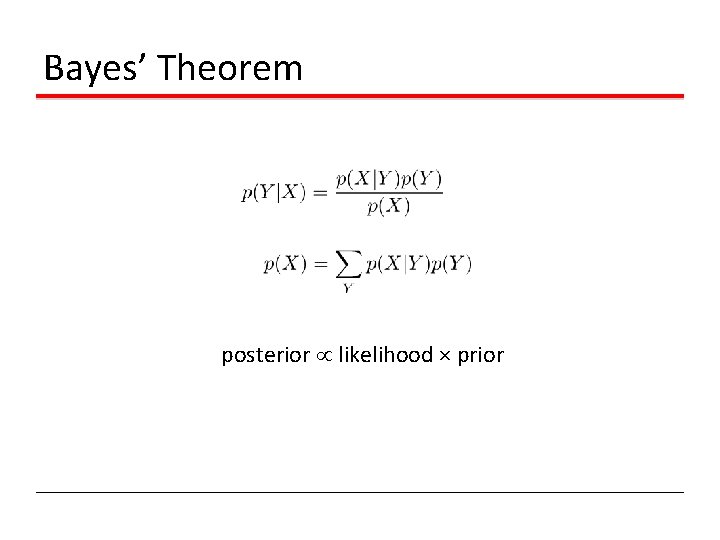 Bayes' Theorem

$p(Y|X) = \frac{p(X|Y)p(Y)}{p(X)}$

$p(X) = \sum_{Y} p(X|Y)p(Y)$

posterior $\propto$ likelihood $\times$ prior